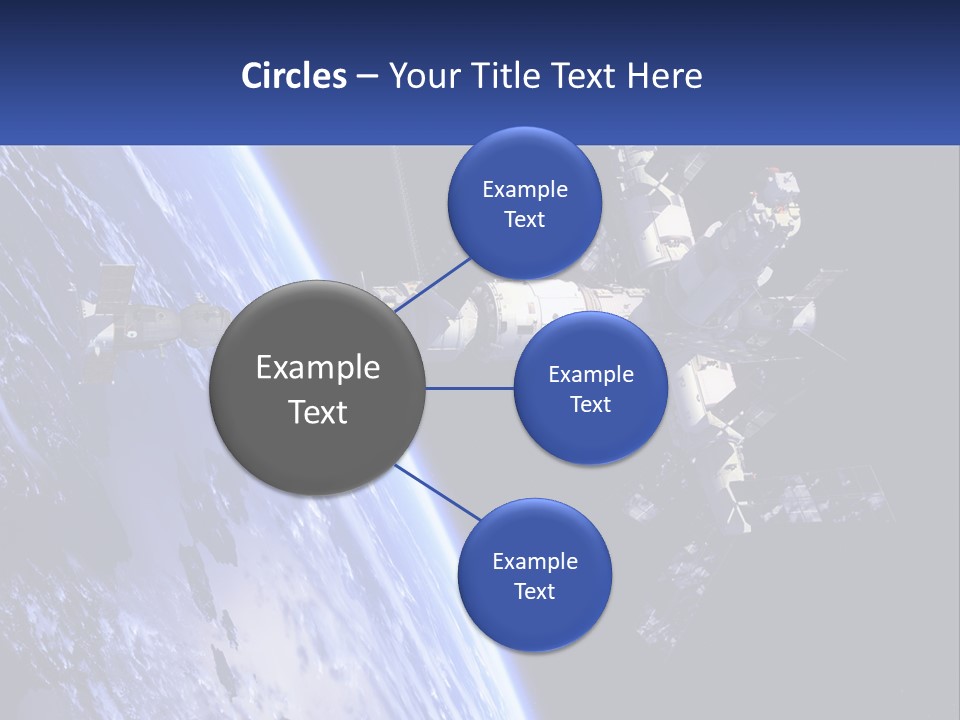 Circles – Your Title Text Here

Example Text

Example Text

Example Text

Example Text